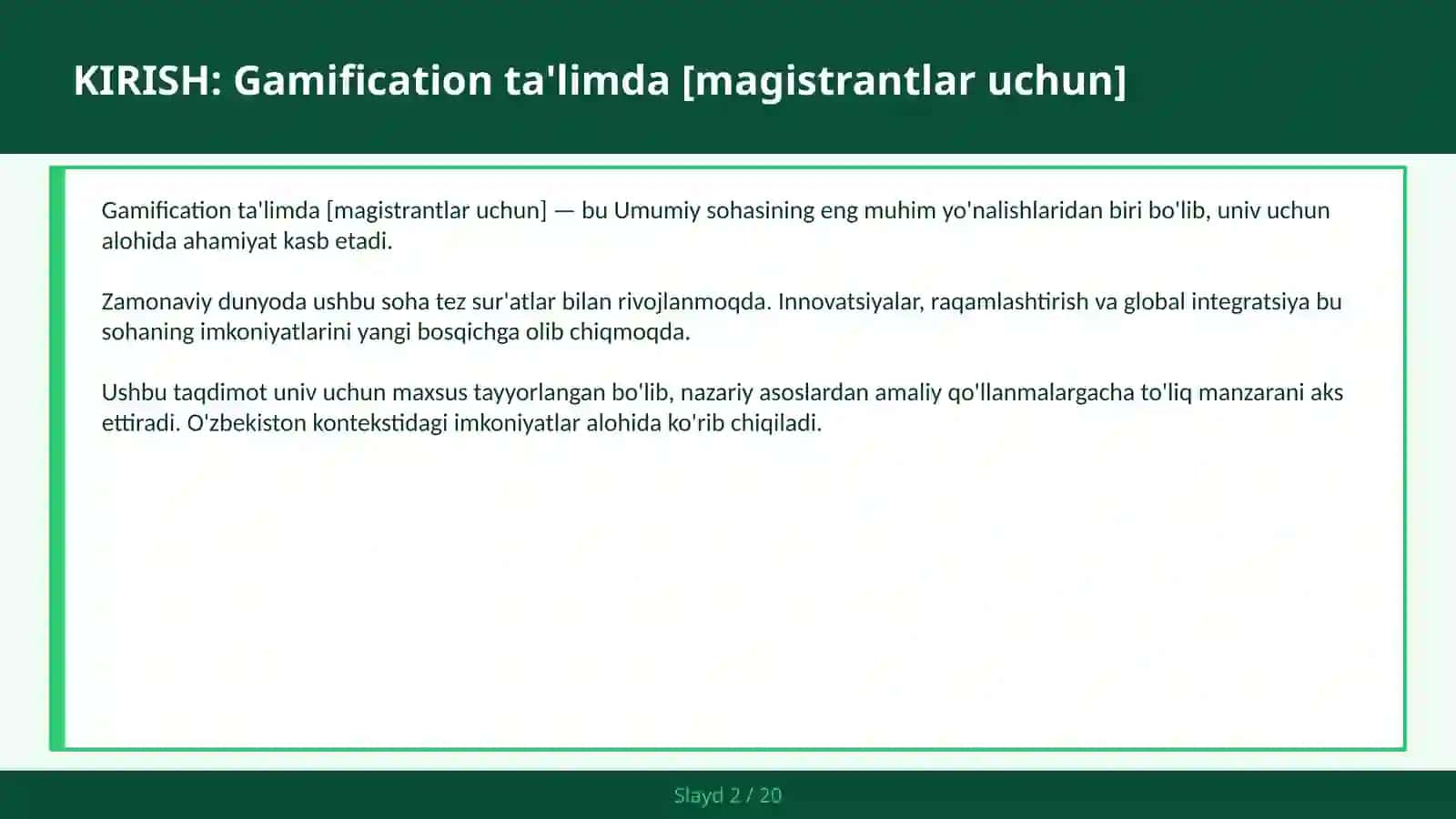 KIRISH: Gamification ta'limda [magistrantlar uchun]

Gamification ta'limda [magistrantlar uchun] — bu Umumiy sohasining eng muhim yo'nalishlaridan biri bo'lib, univ uchun alohida ahamiyat kasb etadi.

Zamonaviy dunyoda ushbu soha tez sur'atlar bilan rivojlanmoqda. Innovatsiyalar, raqamlashtirish va global integratsiya bu sohaning imkoniyatlarini yangi bosqichga olib chiqmoqda.

Ushbu taqdimot univ uchun maxsus tayyorlangan bo'lib, nazariy asoslardan amaliy qo'llanmalargacha to'liq manzarani aks ettiradi. O'zbekiston kontekstidagi imkoniyatlar alohida ko'rib chiqiladi.

Slayd 2 / 20